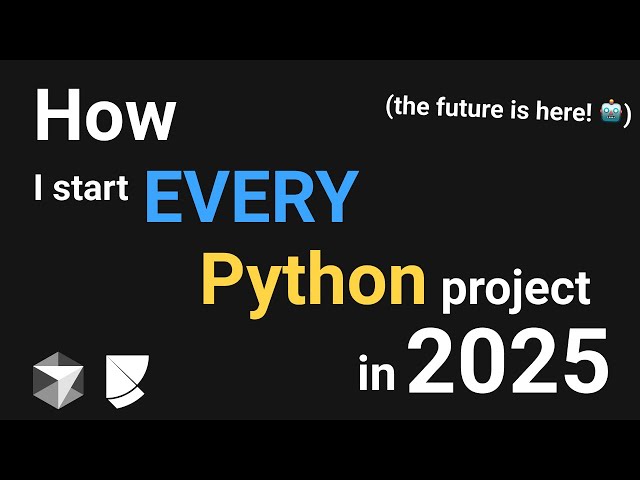 How

(the future is here! 🤖)

I start EVERY Python project in 2025